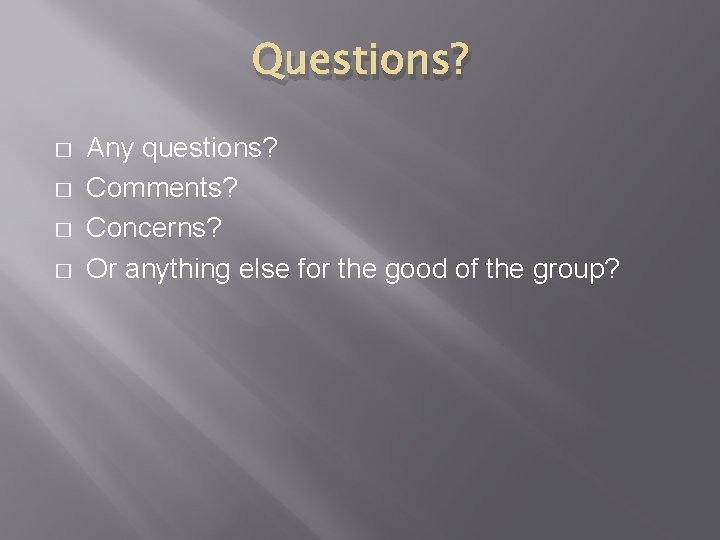 Questions?

Any questions?
Comments?
Concerns?
Or anything else for the good of the group?